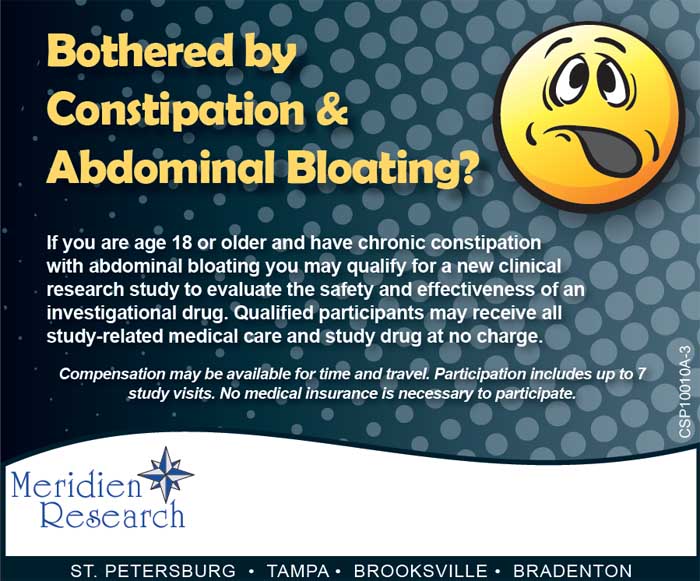 Bothered by Constipation & Abdominal Bloating?

If you are age 18 or older and have chronic constipation with abdominal bloating you may qualify for a new clinical research study to evaluate the safety and effectiveness of an investigational drug. Qualified participants may receive all study-related medical care and study drug at no charge.

Compensation may be available for time and travel. Participation includes up to 7 study visits. No medical insurance is necessary to participate.

CSP10010A-3

Meridien Research

ST. PETERSBURG • TAMPA • BROOKSVILLE • BRADENTON